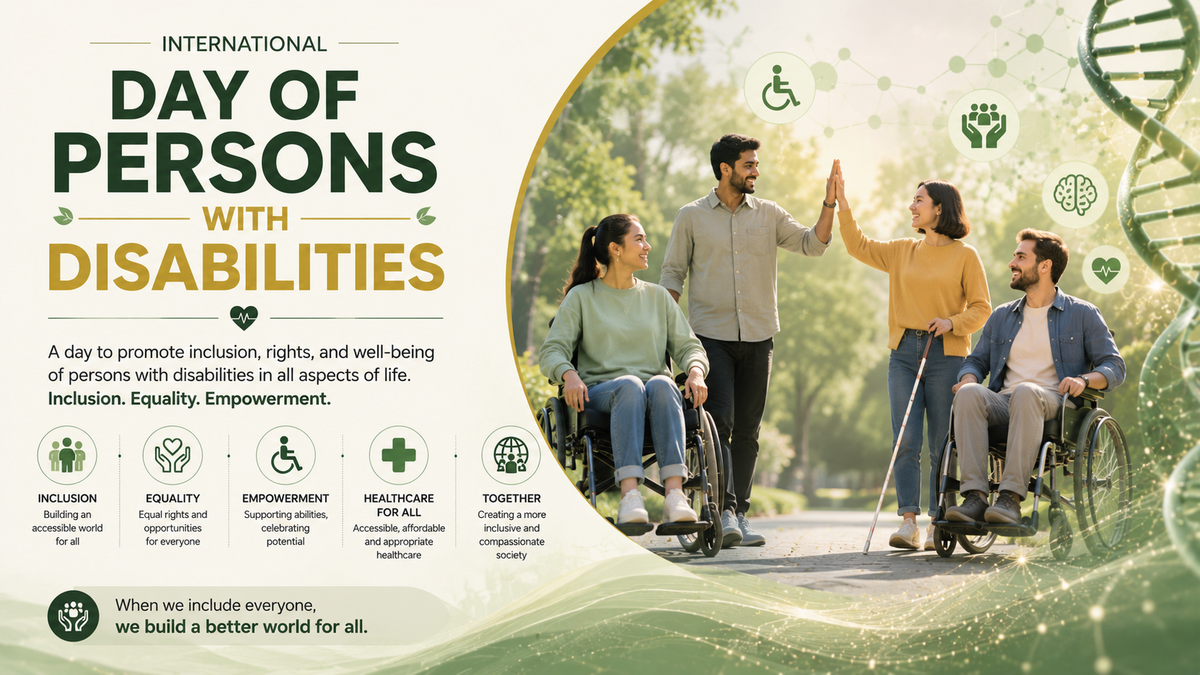 INTERNATIONAL
DAY OF PERSONS WITH DISABILITIES

A day to promote inclusion, rights, and well-being of persons with disabilities in all aspects of life.
Inclusion. Equality. Empowerment.

INCLUSION
Building an accessible world for all

EQUALITY
Equal rights and opportunities for everyone

EMPOWERMENT
Supporting abilities, celebrating potential

HEALTHCARE FOR ALL
Accessible, affordable and appropriate healthcare

TOGETHER
Creating a more inclusive and compassionate society

When we include everyone,
we build a better world for all.